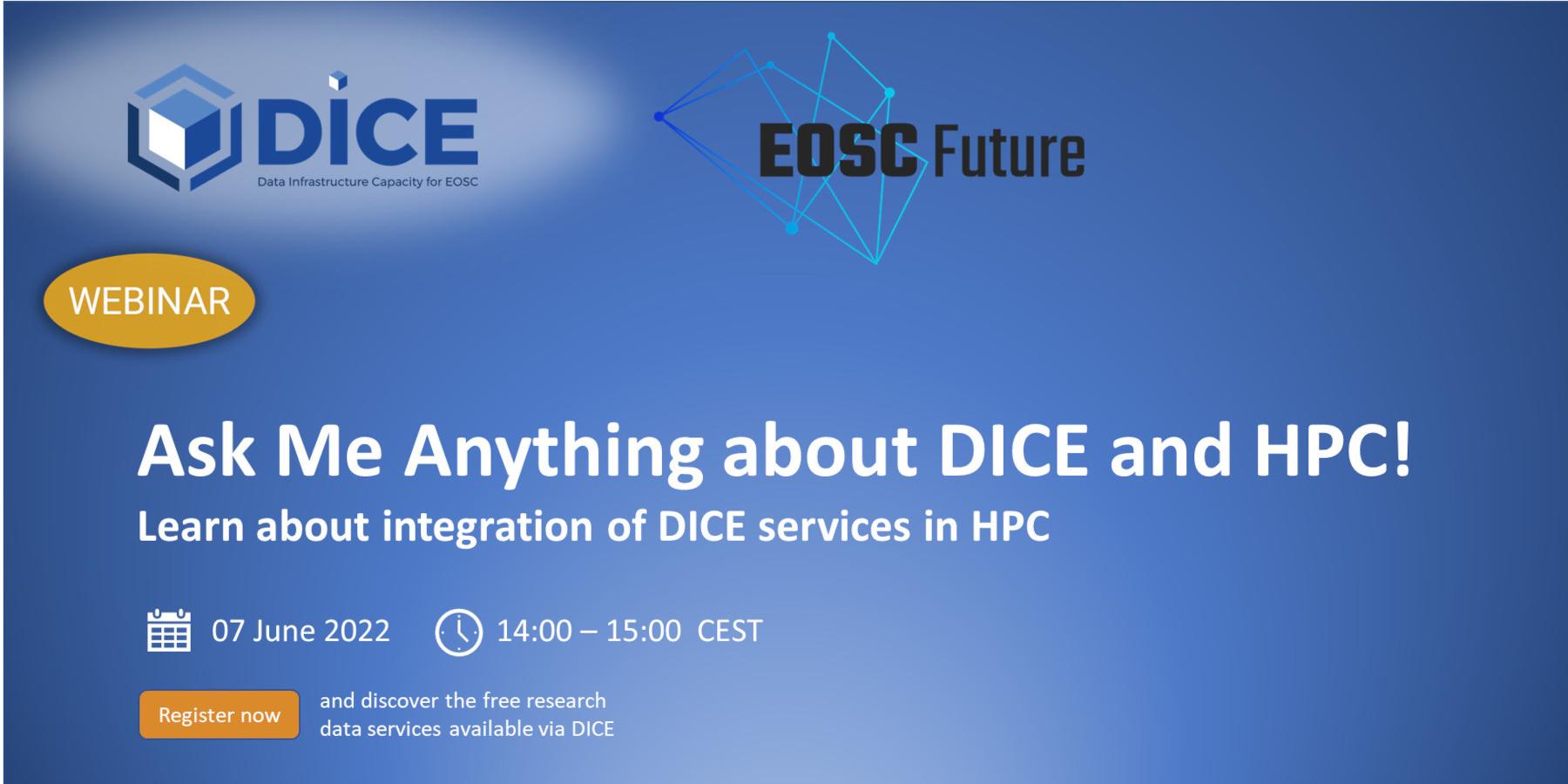 DICE
Data Infrastructure Capacity for EOSC

EOSC Future

WEBINAR

Ask Me Anything about DICE and HPC!

Learn about integration of DICE services in HPC

07 June 2022 14:00 – 15:00 CEST

Register now

and discover the free research data services available via DICE